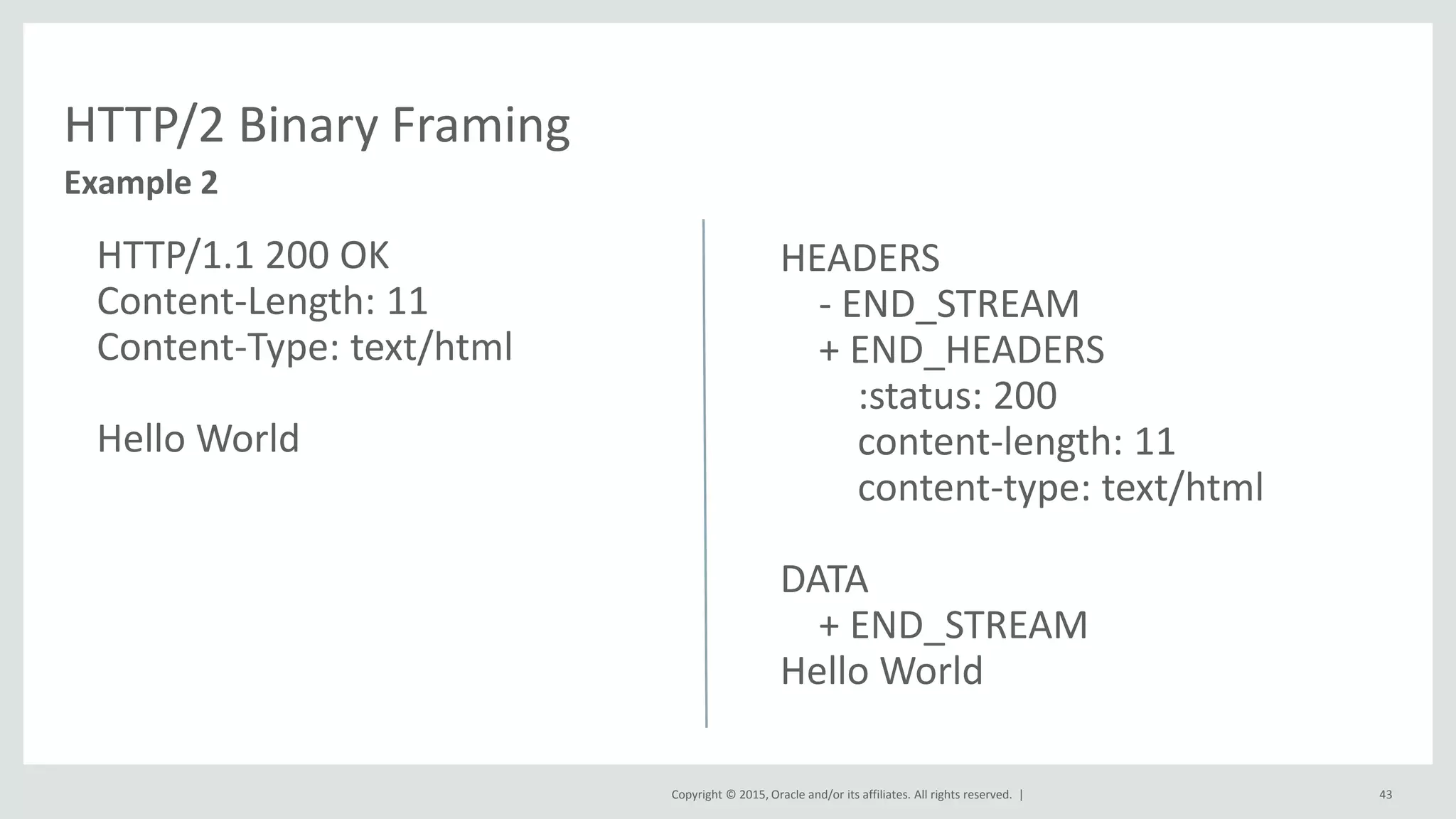 HTTP/2 Binary Framing

Example 2

HTTP/1.1 200 OK
Content-Length: 11
Content-Type: text/html

Hello World

HEADERS
- END_STREAM
+ END_HEADERS
:status: 200
content-length: 11
content-type: text/html

DATA
+ END_STREAM
Hello World

Copyright © 2015, Oracle and/or its affiliates. All rights reserved. |

43